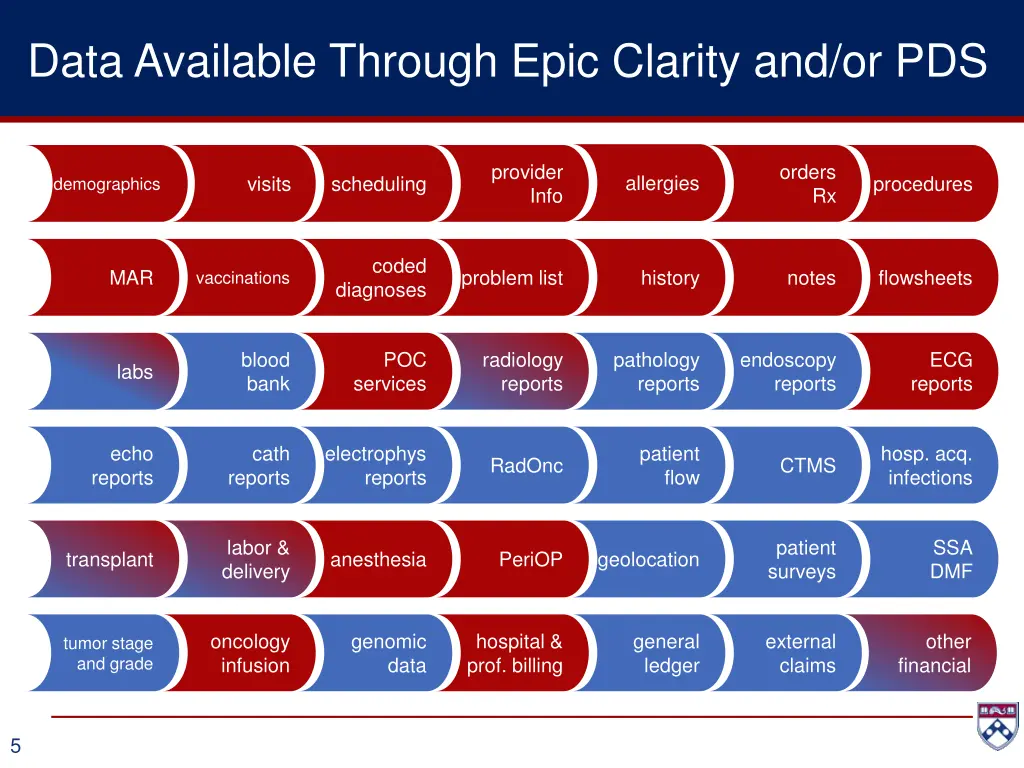 Data Available Through Epic Clarity and/or PDS

demographics
visits
scheduling
provider Info
allergies
orders Rx
procedures

MAR
vaccinations
coded diagnoses
problem list
history
notes
flowsheets

labs
blood bank
POC services
radiology reports
pathology reports
endoscopy reports
ECG reports

echo reports
cath reports
electrophys reports
RadOnc
patient flow
CTMS
hosp. acq. infections

transplant
labor & delivery
anesthesia
PeriOP
geolocation
patient surveys
SSA DMF

tumor stage and grade
oncology infusion
genomic data
hospital & prof. billing
general ledger
external claims
other financial

5